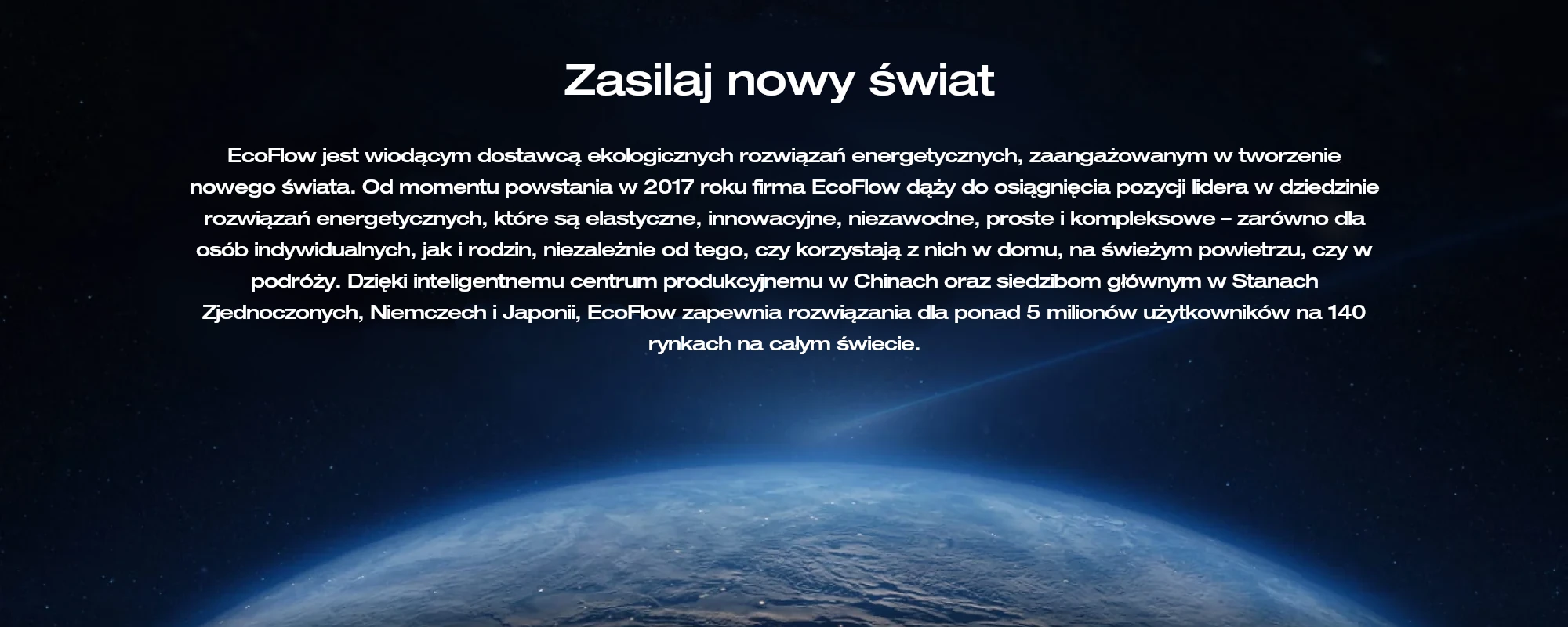 Zasilaj nowy świat

EcoFlow jest wiodącym dostawcą ekologicznych rozwiązań energetycznych, zaangażowanym w tworzenie nowego świata. Od momentu powstania w 2017 roku firma EcoFlow dąży do osiągnięcia pozycji lidera w dziedzinie rozwiązań energetycznych, które są elastyczne, innowacyjne, niezawodne, proste i kompleksowe – zarówno dla osób indywidualnych, jak i rodzin, niezależnie od tego, czy korzystają z nich w domu, na świeżym powietrzu, czy w podróży. Dzięki inteligentnemu centrum produkcyjnemu w Chinach oraz siedzibom głównym w Stanach Zjednoczonych, Niemczech i Japonii, EcoFlow zapewnia rozwiązania dla ponad 5 milionów użytkowników na 140 rynkach na całym świecie.